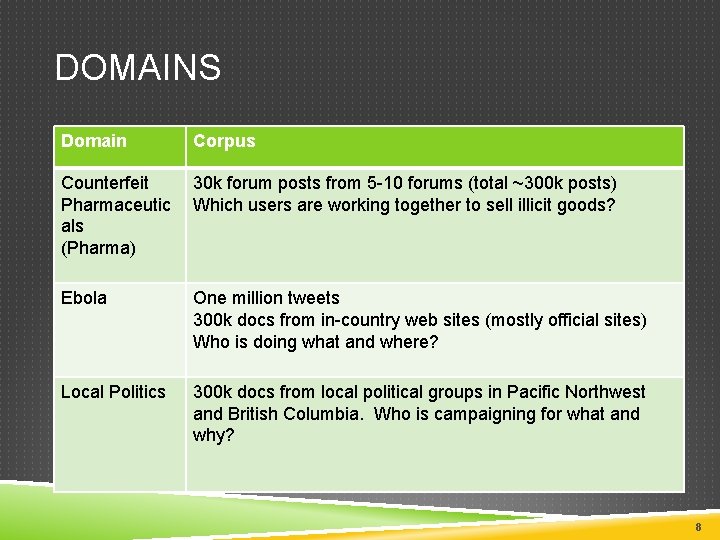 DOMAINS

| Domain | Corpus |
|---|---|
| Counterfeit Pharmaceuticals (Pharma) | 30k forum posts from 5-10 forums (total ~300k posts) Which users are working together to sell illicit goods? |
| Ebola | One million tweets 300k docs from in-country web sites (mostly official sites) Who is doing what and where? |
| Local Politics | 300k docs from local political groups in Pacific Northwest and British Columbia. Who is campaigning for what and why? |

8